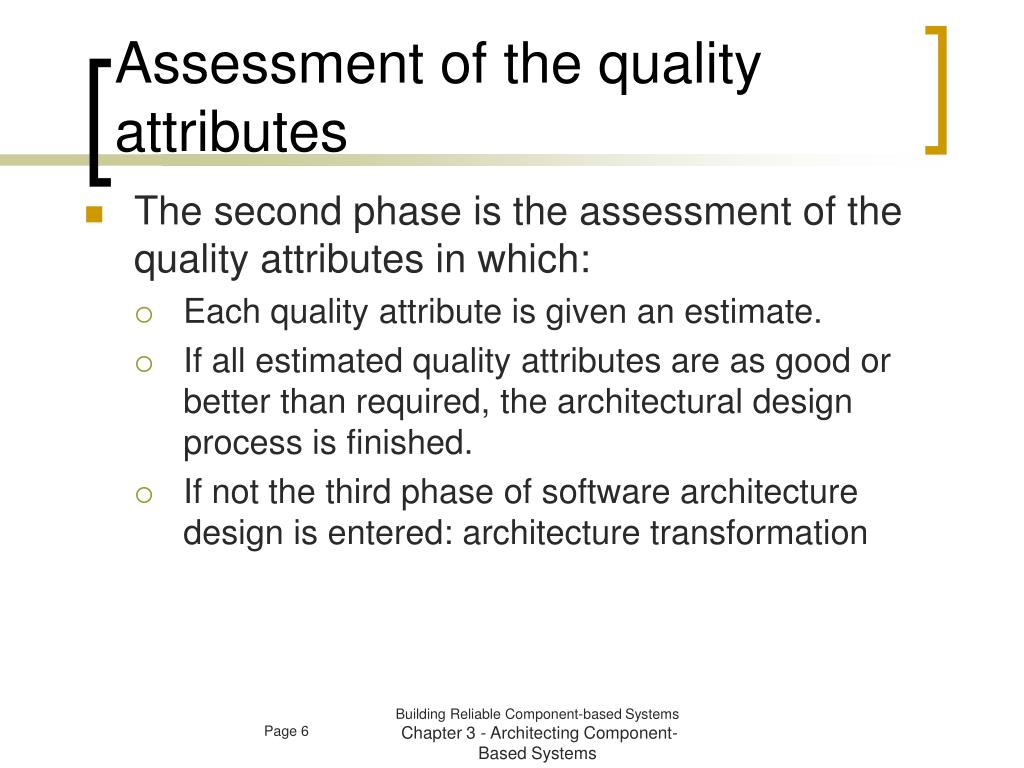 Assessment of the quality attributes

The second phase is the assessment of the quality attributes in which:

Each quality attribute is given an estimate.

If all estimated quality attributes are as good or better than required, the architectural design process is finished.

If not the third phase of software architecture design is entered: architecture transformation

Page 6

Building Reliable Component-based Systems

Chapter 3 - Architecting Component-Based Systems